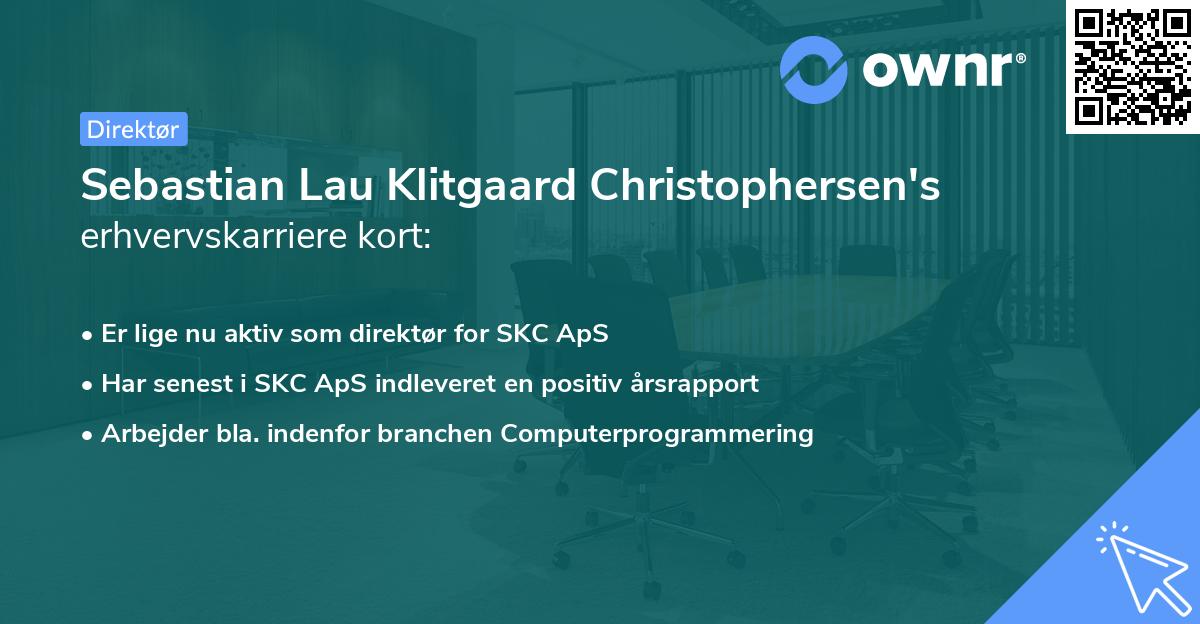 ownr®

Direktør

Sebastian Lau Klitgaard Christophersen's erhvervskarriere kort:

• Er lige nu aktiv som direktør for SKC ApS

• Har senest i SKC ApS indleveret en positiv årsrapport

• Arbejder bla. indenfor branchen Computerprogrammering